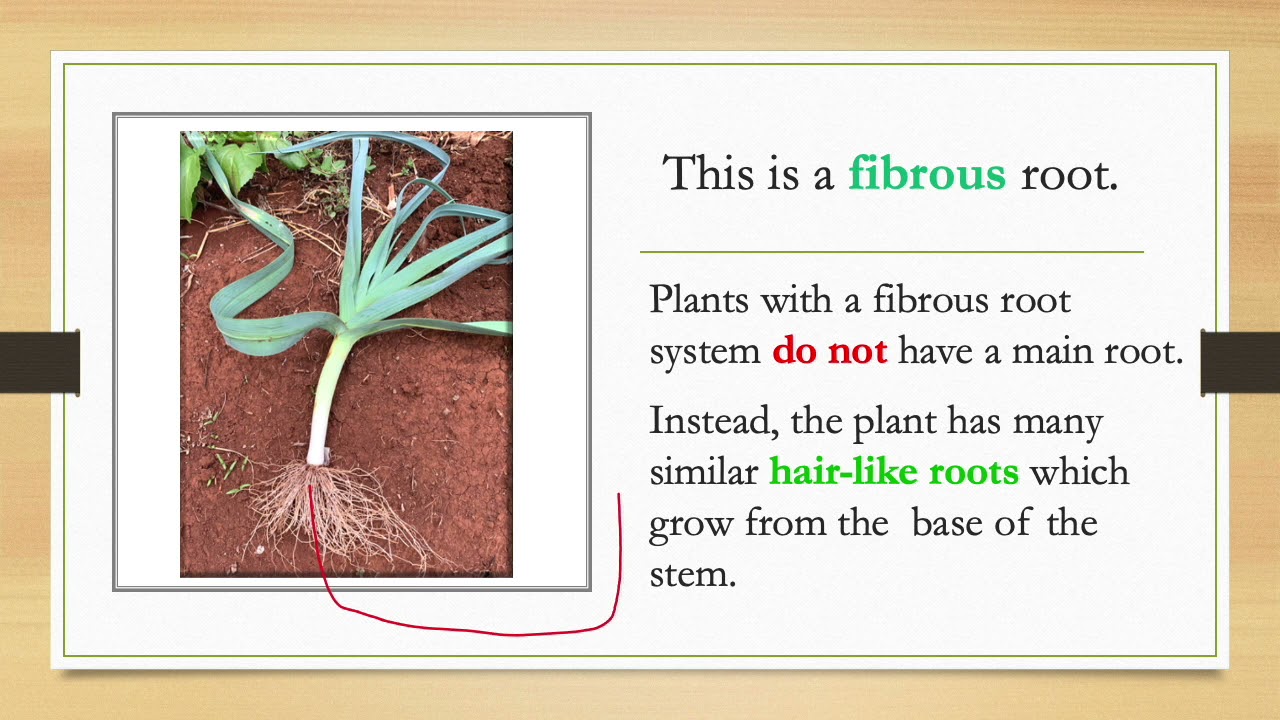 This is a fibrous root.

Plants with a fibrous root system do not have a main root.

Instead, the plant has many similar hair-like roots which grow from the base of the stem.